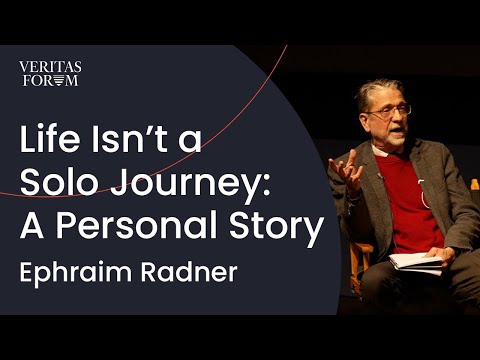 VERITAS FORUM

Life Isn't a Solo Journey: A Personal Story

Ephraim Radner